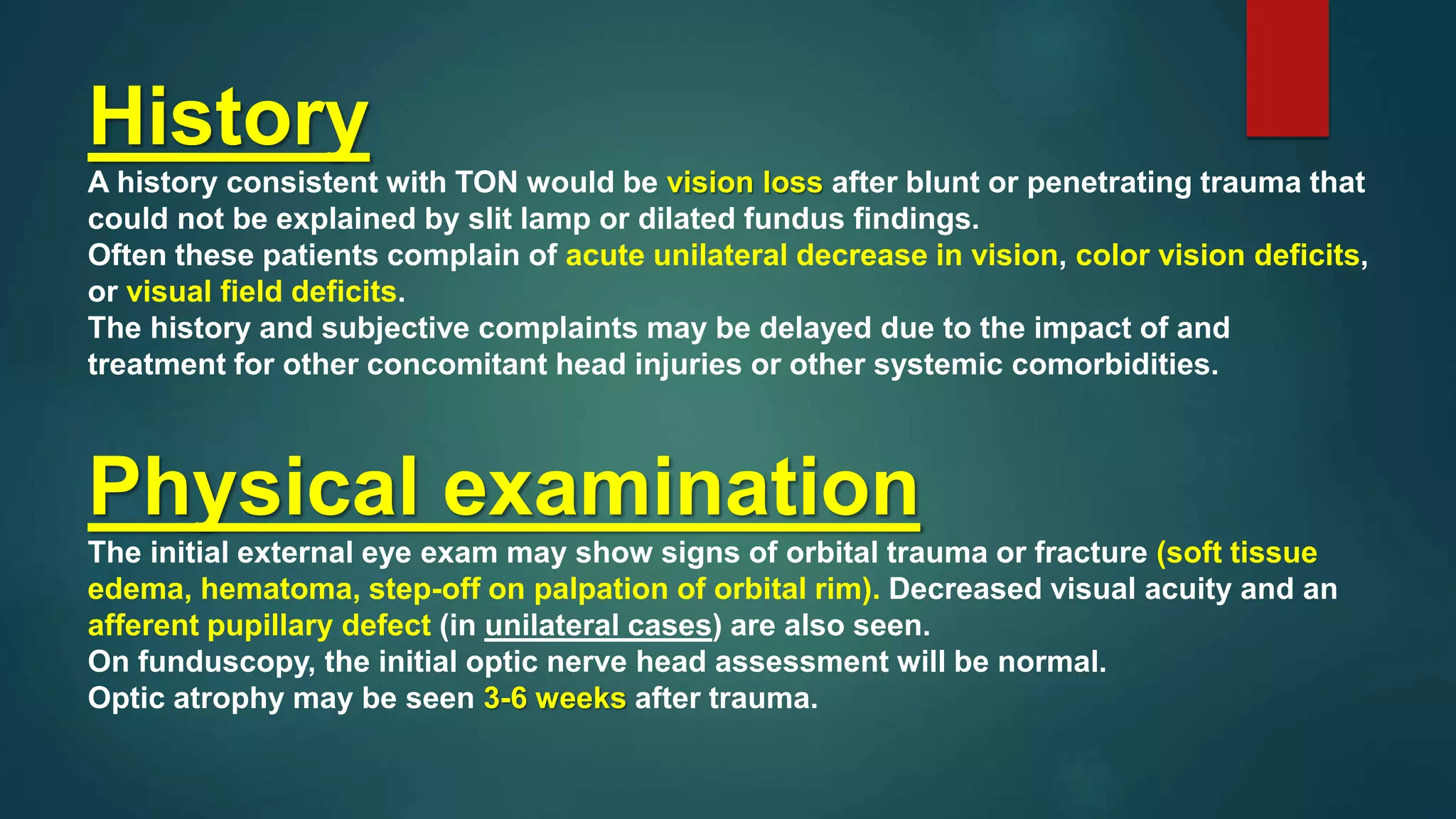 History

A history consistent with TON would be vision loss after blunt or penetrating trauma that could not be explained by slit lamp or dilated fundus findings.
Often these patients complain of acute unilateral decrease in vision, color vision deficits, or visual field deficits.
The history and subjective complaints may be delayed due to the impact of and treatment for other concomitant head injuries or other systemic comorbidities.

Physical examination

The initial external eye exam may show signs of orbital trauma or fracture (soft tissue edema, hematoma, step-off on palpation of orbital rim). Decreased visual acuity and an afferent pupillary defect (in unilateral cases) are also seen.
On funduscopy, the initial optic nerve head assessment will be normal.
Optic atrophy may be seen 3-6 weeks after trauma.